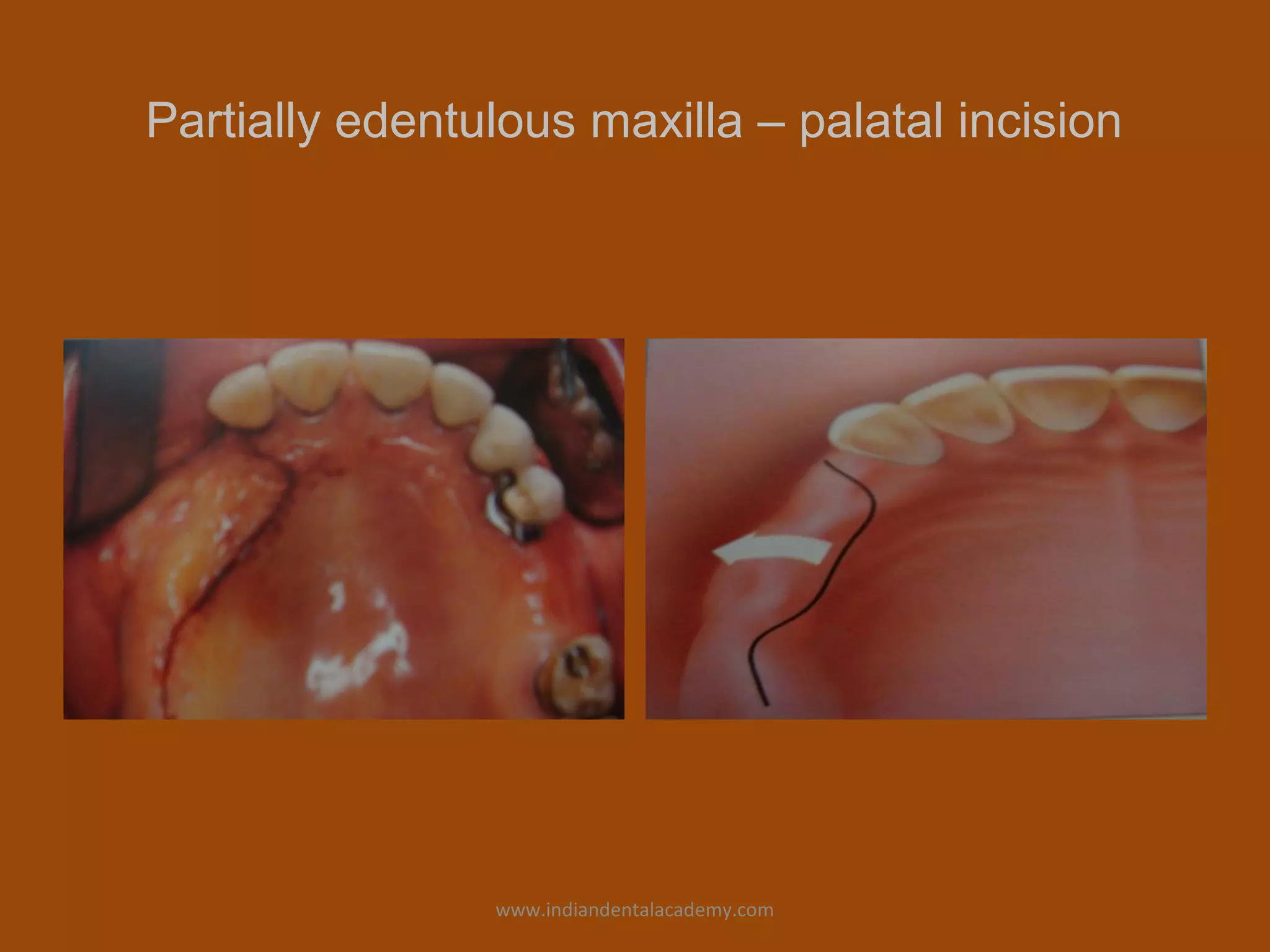 Partially edentulous maxilla – palatal incision

www.indiandentalacademy.com